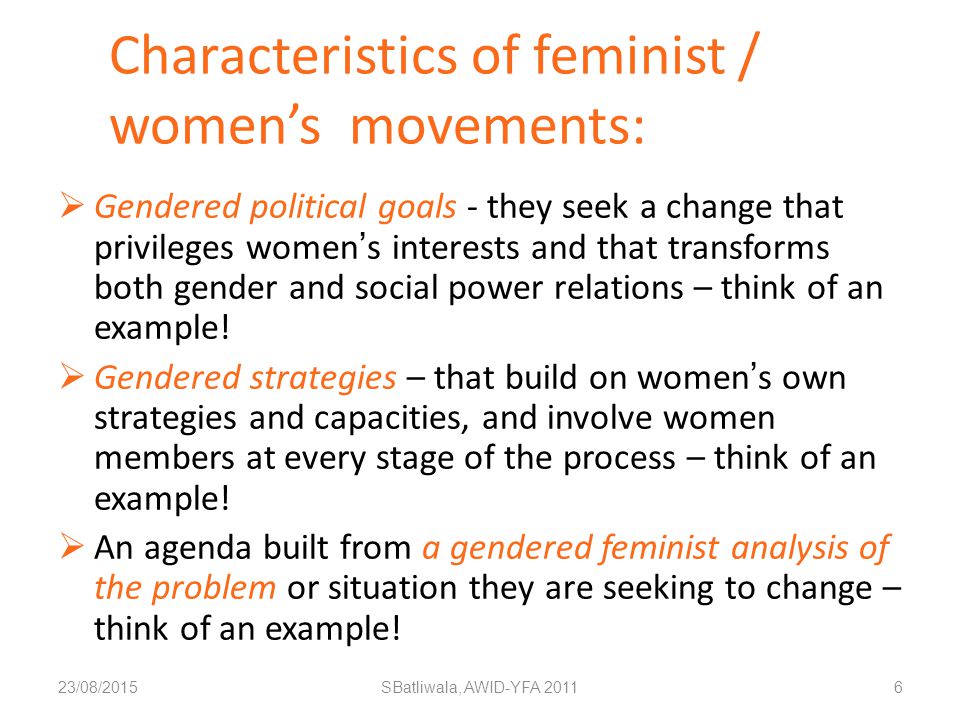 Characteristics of feminist / women's movements:

➢ Gendered political goals - they seek a change that privileges women's interests and that transforms both gender and social power relations – think of an example!

➢ Gendered strategies – that build on women's own strategies and capacities, and involve women members at every stage of the process – think of an example!

➢ An agenda built from a gendered feminist analysis of the problem or situation they are seeking to change – think of an example!

23/08/2015 SBatliwala, AWID-YFA 2011 6